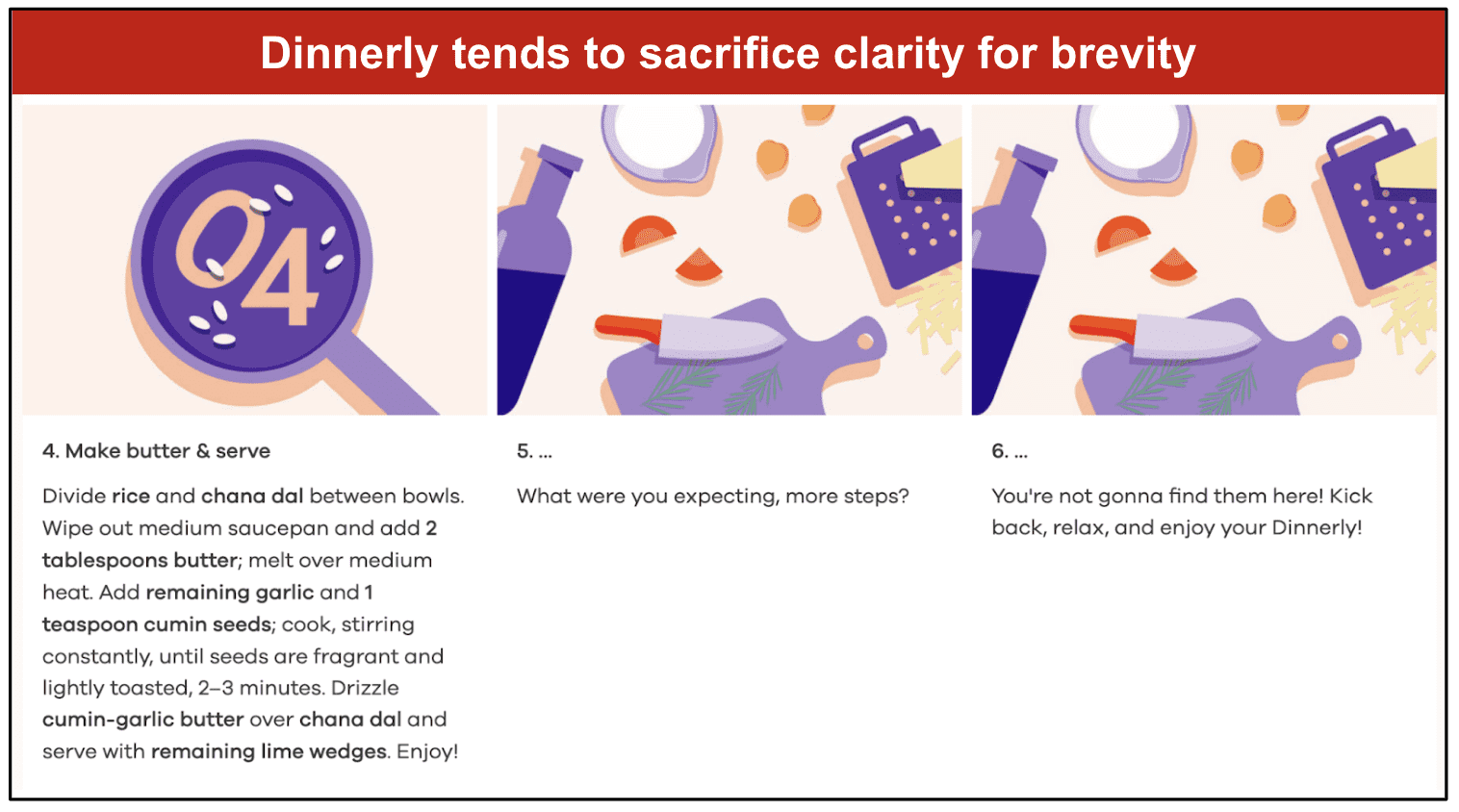 Dinnerly tends to sacrifice clarity for brevity

04

4. Make butter & serve

Divide rice and chana dal between bowls. Wipe out medium saucepan and add 2 tablespoons butter; melt over medium heat. Add remaining garlic and 1 teaspoon cumin seeds; cook, stirring constantly, until seeds are fragrant and lightly toasted, 2–3 minutes. Drizzle cumin-garlic butter over chana dal and serve with remaining lime wedges. Enjoy!

5. ...

What were you expecting, more steps?

6. ...

You're not gonna find them here! Kick back, relax, and enjoy your Dinnerly!